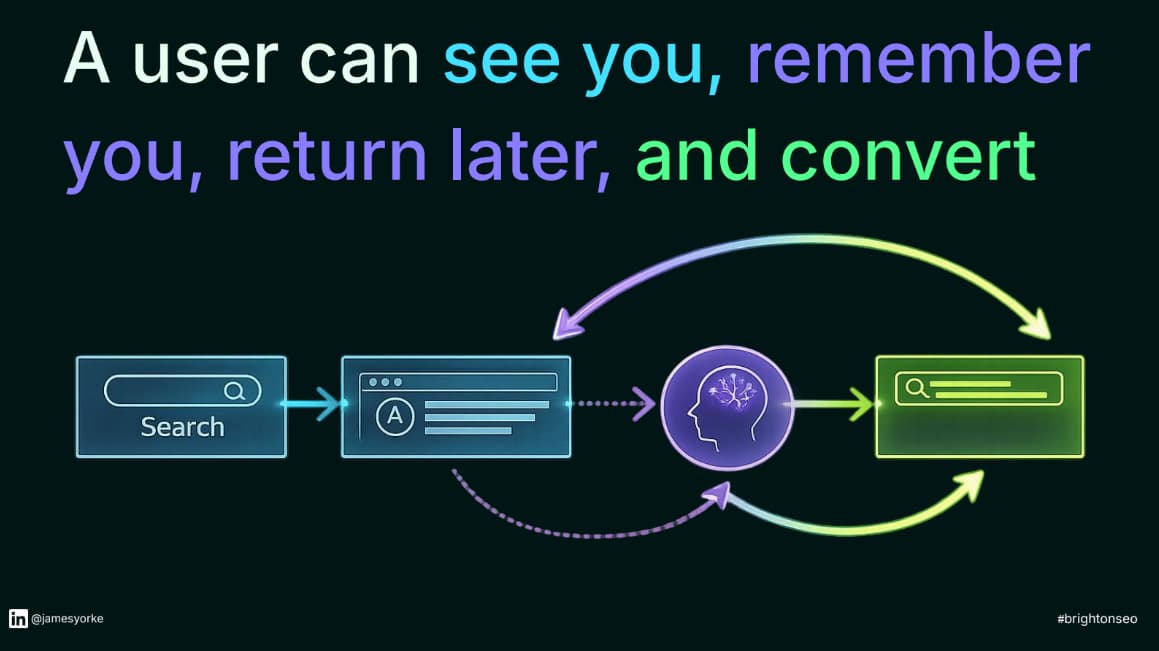 A user can see you, remember you, return later, and convert

Search

A

in @jamesyorke

#brightonseo